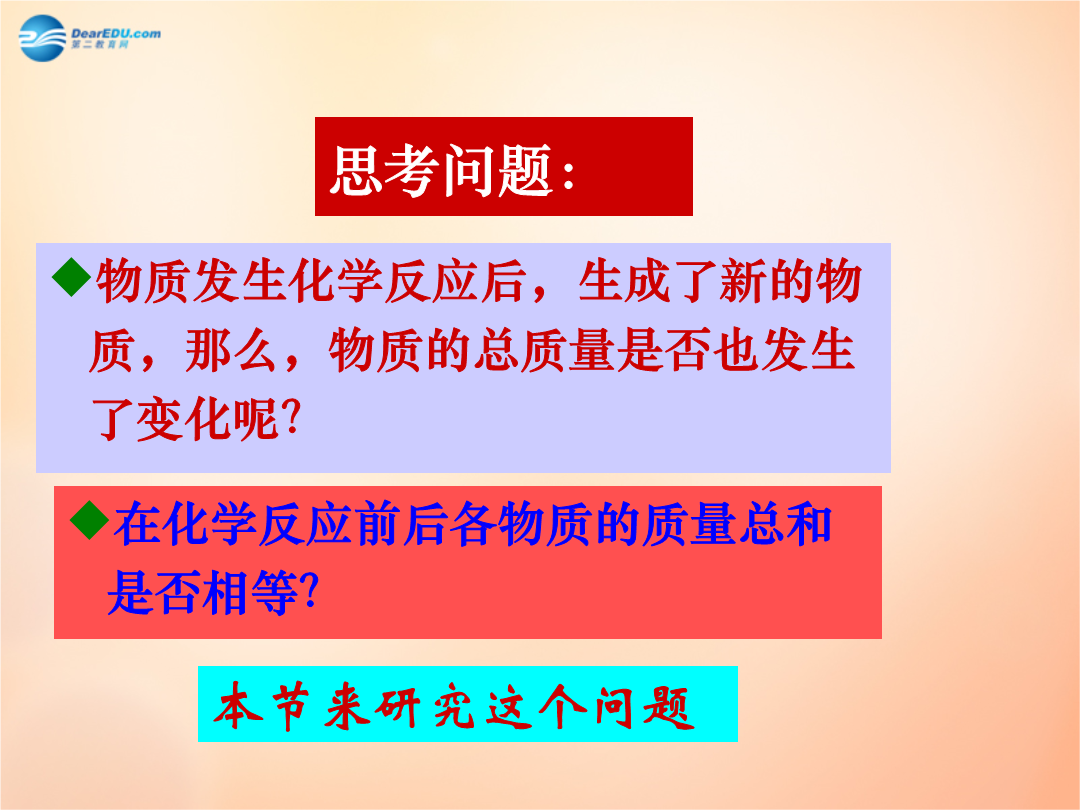 DearEDU.com
第二教育网

思考问题：

◆物质发生化学反应后，生成了新的物质，那么，物质的总质量是否也发生了变化呢?

◆在化学反应前后各物质的质量总和是否相等?

本节来研究这个问题